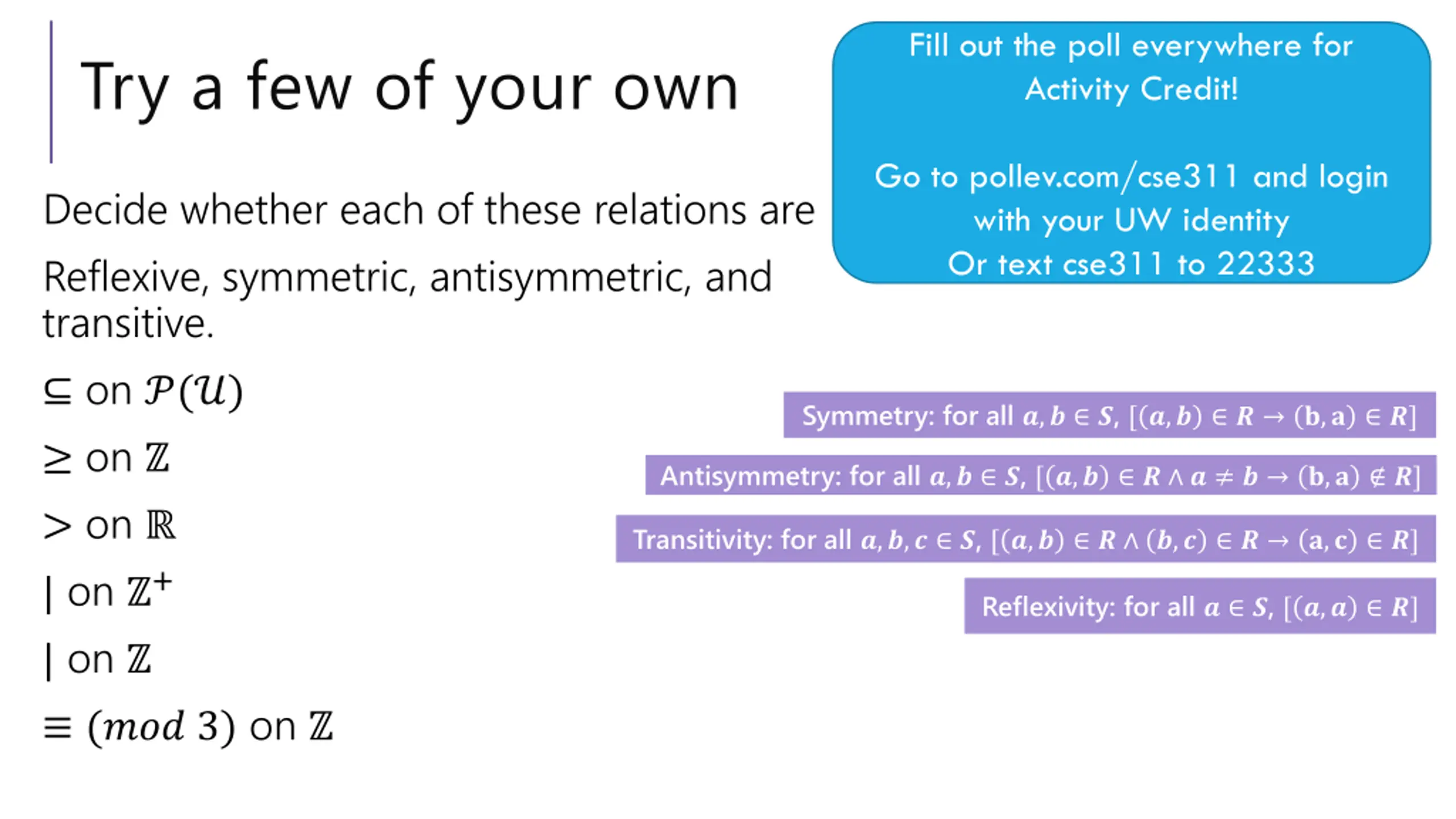 Try a few of your own

Fill out the poll everywhere for Activity Credit!

Go to pollev.com/cse311 and login with your UW identity
Or text cse311 to 22333

Decide whether each of these relations are

Reflexive, symmetric, antisymmetric, and transitive.

$\subseteq$ on $\mathcal{P}(\mathcal{U})$

$\geq$ on $\mathbb{Z}$

$>$ on $\mathbb{R}$

$|$ on $\mathbb{Z}^+$

$|$ on $\mathbb{Z}$

$\equiv (mod\ 3)$ on $\mathbb{Z}$

Symmetry: for all $a, b \in S$, $[(a, b) \in R \rightarrow (b, a) \in R]$

Antisymmetry: for all $a, b \in S$, $[(a, b) \in R \wedge a \neq b \rightarrow (b, a) \notin R]$

Transitivity: for all $a, b, c \in S$, $[(a, b) \in R \wedge (b, c) \in R \rightarrow (a, c) \in R]$

Reflexivity: for all $a \in S$, $[(a, a) \in R]$